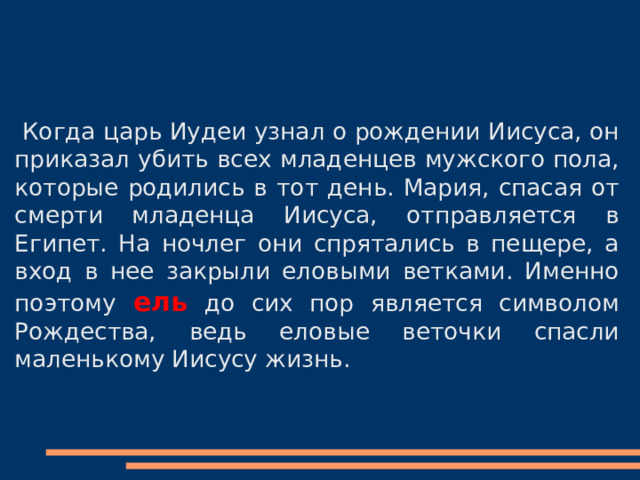 Когда царь Иудеи узнал о рождении Иисуса, он приказал убить всех младенцев мужского пола, которые родились в тот день. Мария, спасая от смерти младенца Иисуса, отправляется в Египет. На ночлег они спрятались в пещере, а вход в нее закрыли еловыми ветками. Именно поэтому ель до сих пор является символом Рождества, ведь еловые веточки спасли маленькому Иисусу жизнь.